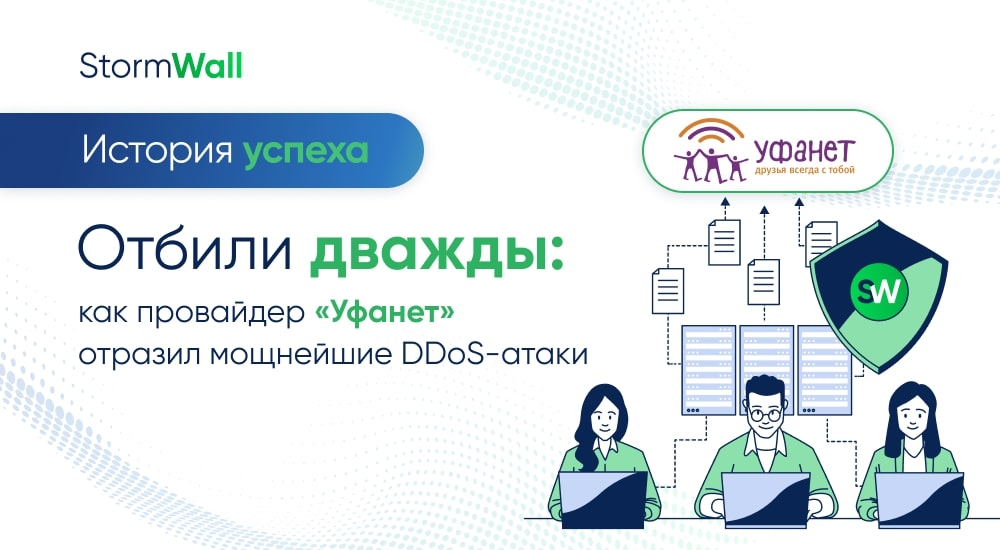 StormWall

История успеха

Отбили дважды:
как провайдер «Уфанет» отразил мощнейшие DDoS-атаки

уфанет
друзья всегда с тобой

SW